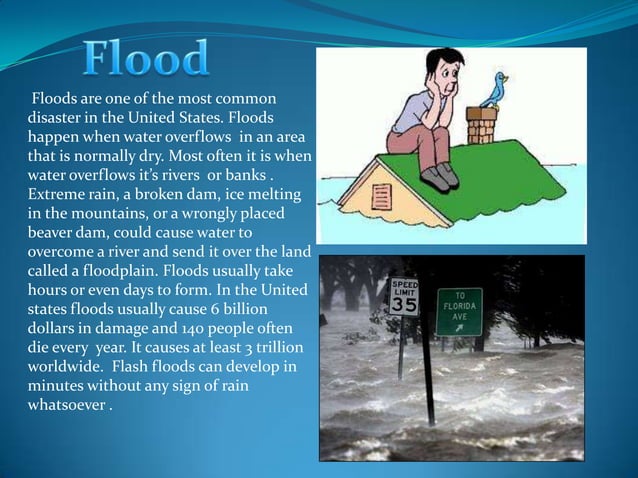 Flood

Floods are one of the most common disaster in the United States. Floods happen when water overflows in an area that is normally dry. Most often it is when water overflows it's rivers or banks . Extreme rain, a broken dam, ice melting in the mountains, or a wrongly placed beaver dam, could cause water to overcome a river and send it over the land called a floodplain. Floods usually take hours or even days to form. In the United states floods usually cause 6 billion dollars in damage and 140 people often die every year. It causes at least 3 trillion worldwide. Flash floods can develop in minutes without any sign of rain whatsoever .

SPEED LIMIT 35

TO FLORIDA AVE